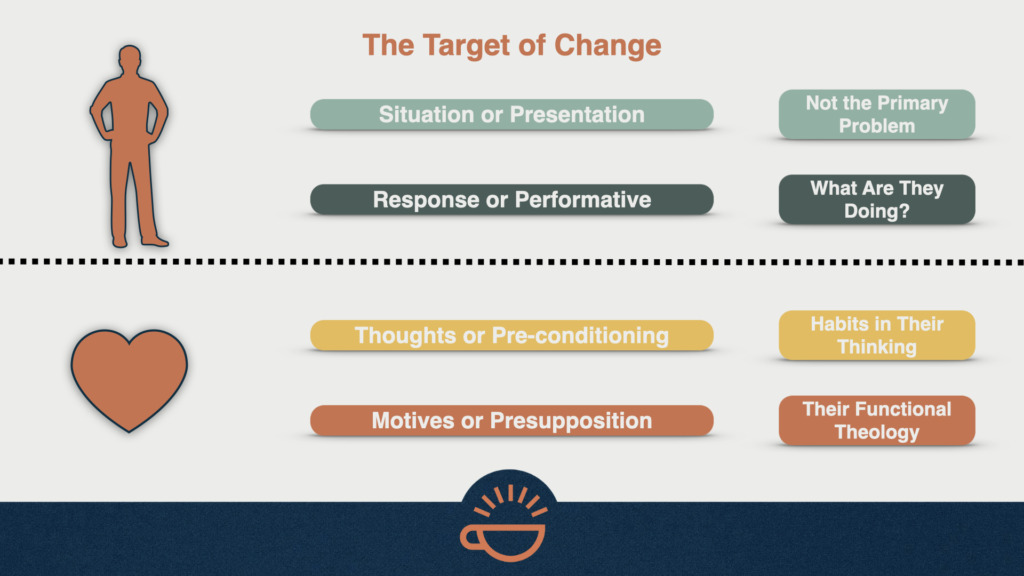 The Target of Change

Situation or Presentation

Not the Primary Problem

Response or Performative

What Are They Doing?

Thoughts or Pre-conditioning

Habits in Their Thinking

Motives or Presupposition

Their Functional Theology